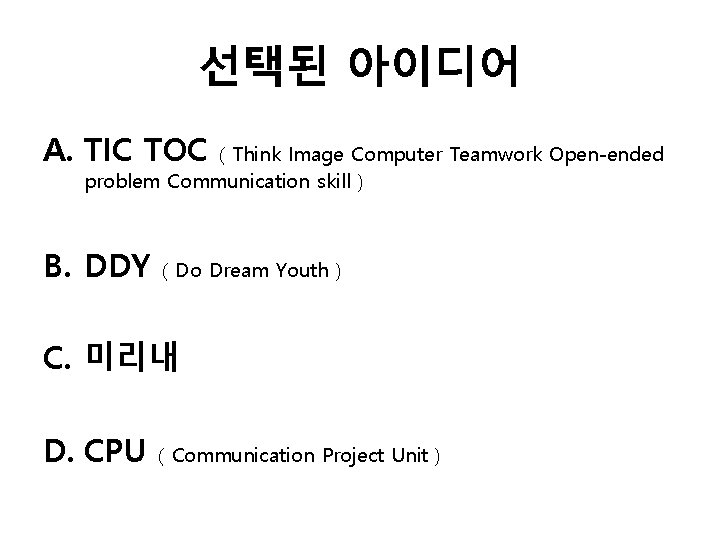 선택된 아이디어

A. TIC TOC ( Think Image Computer Teamwork Open-ended problem Communication skill )

B. DDY ( Do Dream Youth )

C. 미리내

D. CPU ( Communication Project Unit )